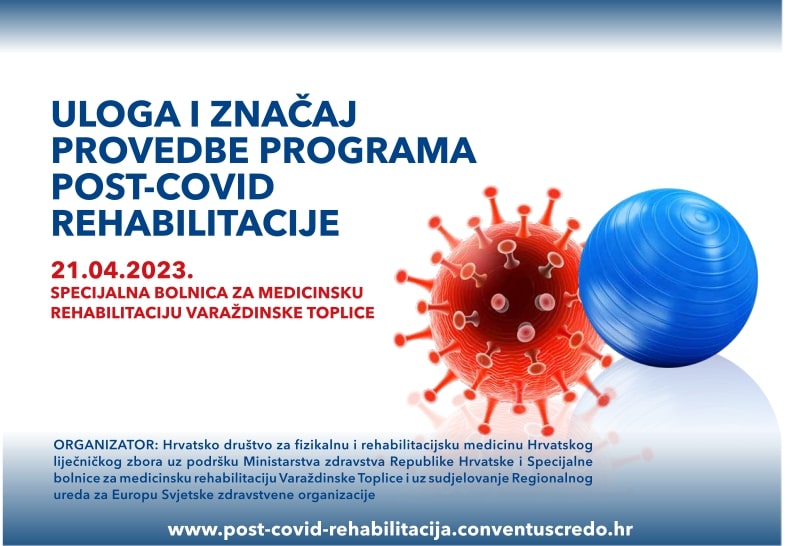 ULOGA I ZNAČAJ PROVEDBE PROGRAMA POST-COVID REHABILITACIJE

21.04.2023.
SPECIJALNA BOLNICA ZA MEDICINSKU REHABILITACIJU VARAŽDINSKE TOPLICE

ORGANIZATOR: Hrvatsko društvo za fizikalnu i rehabilitacijsku medicinu Hrvatskog liječničkog zbora uz podršku Ministarstva zdravstva Republike Hrvatske i Specijalne bolnice za medicinsku rehabilitaciju Varaždinske Toplice i uz sudjelovanje Regionalnog ureda za Europu Svjetske zdravstvene organizacije

www.post-covid-rehabilitacija.conventuscredo.hr